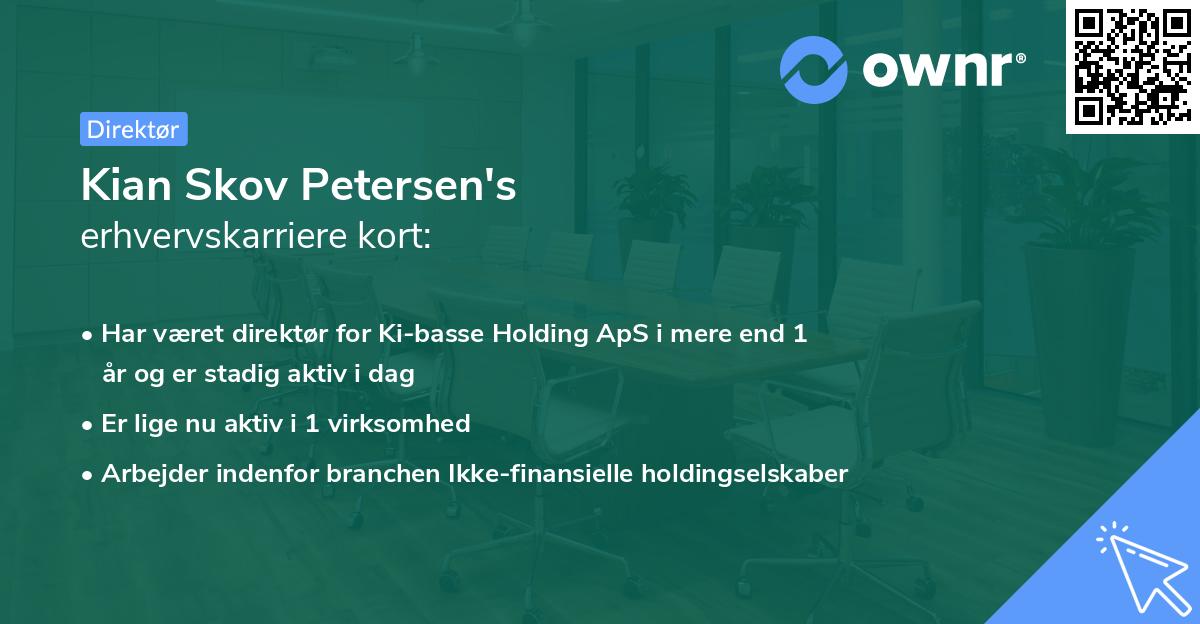 ownr®

Direktør

Kian Skov Petersen's
erhvervskarriere kort:

• Har været direktør for Ki-basse Holding ApS i mere end 1 år og er stadig aktiv i dag
• Er lige nu aktiv i 1 virksomhed
• Arbejder indenfor branchen Ikke-finansielle holdingselskaber